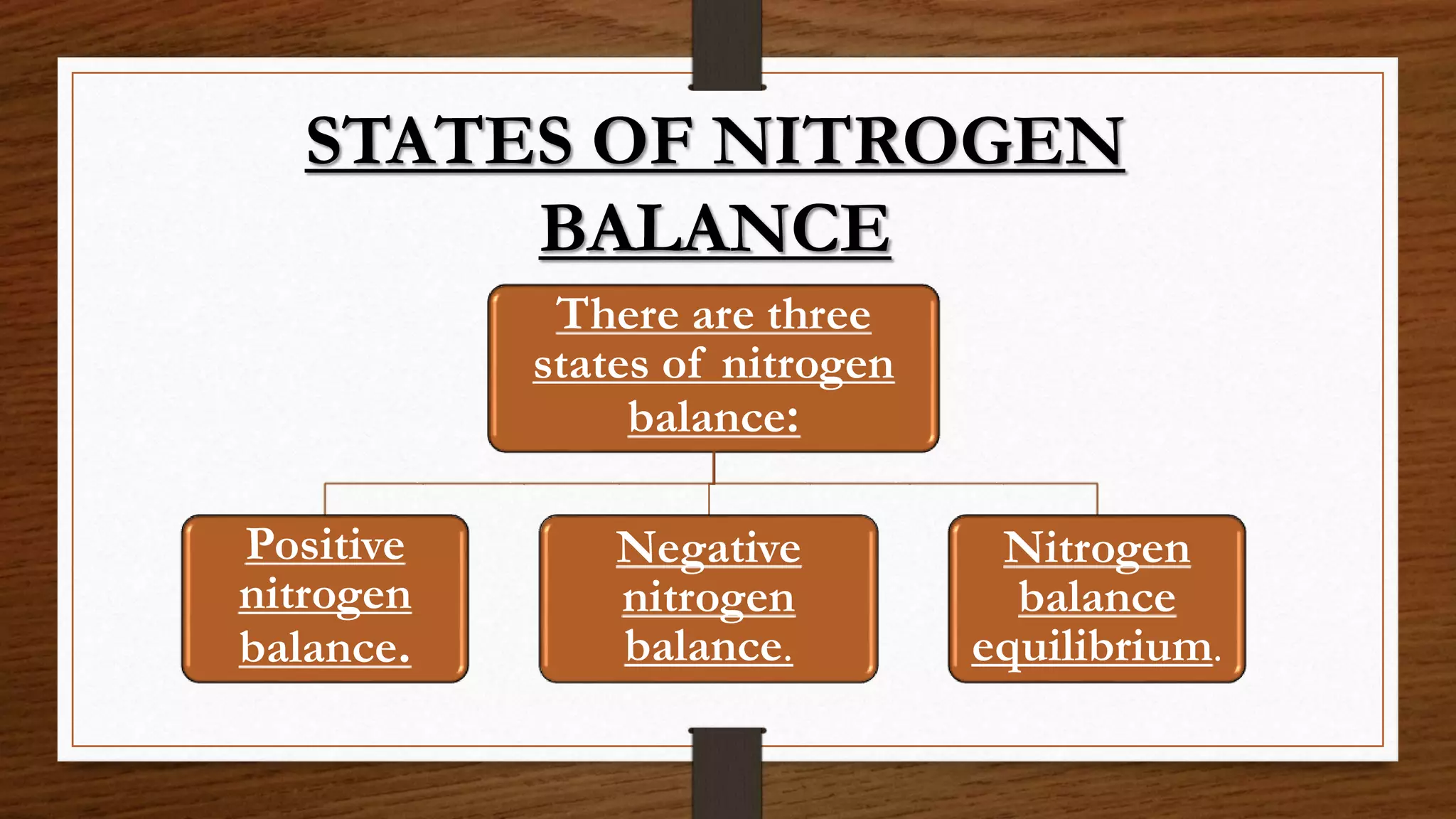 STATES OF NITROGEN BALANCE

There are three states of nitrogen balance:

Positive nitrogen balance.

Negative nitrogen balance.

Nitrogen balance equilibrium.